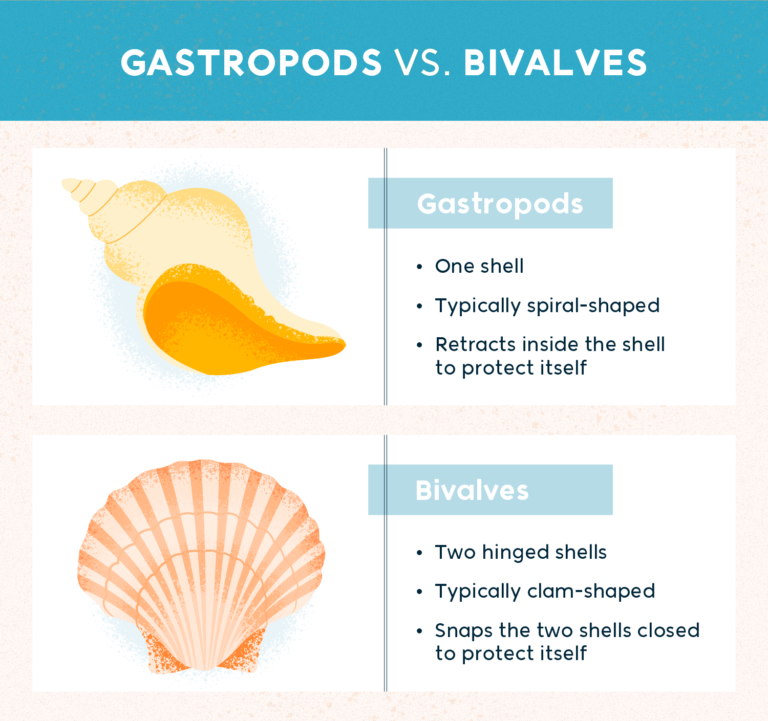 GASTROPODS VS. BIVALVES

Gastropods

• One shell
• Typically spiral-shaped
• Retracts inside the shell to protect itself

Bivalves

• Two hinged shells
• Typically clam-shaped
• Snaps the two shells closed to protect itself